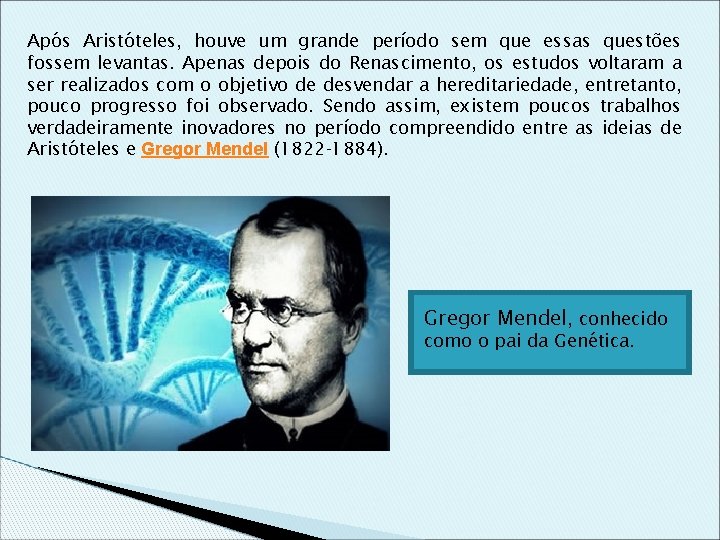 Após Aristóteles, houve um grande período sem que essas questões fossem levantas. Apenas depois do Renascimento, os estudos voltaram a ser realizados com o objetivo de desvendar a hereditariedade, entretanto, pouco progresso foi observado. Sendo assim, existem poucos trabalhos verdadeiramente inovadores no período compreendido entre as ideias de Aristóteles e Gregor Mendel (1822-1884).

Gregor Mendel, conhecido como o pai da Genética.